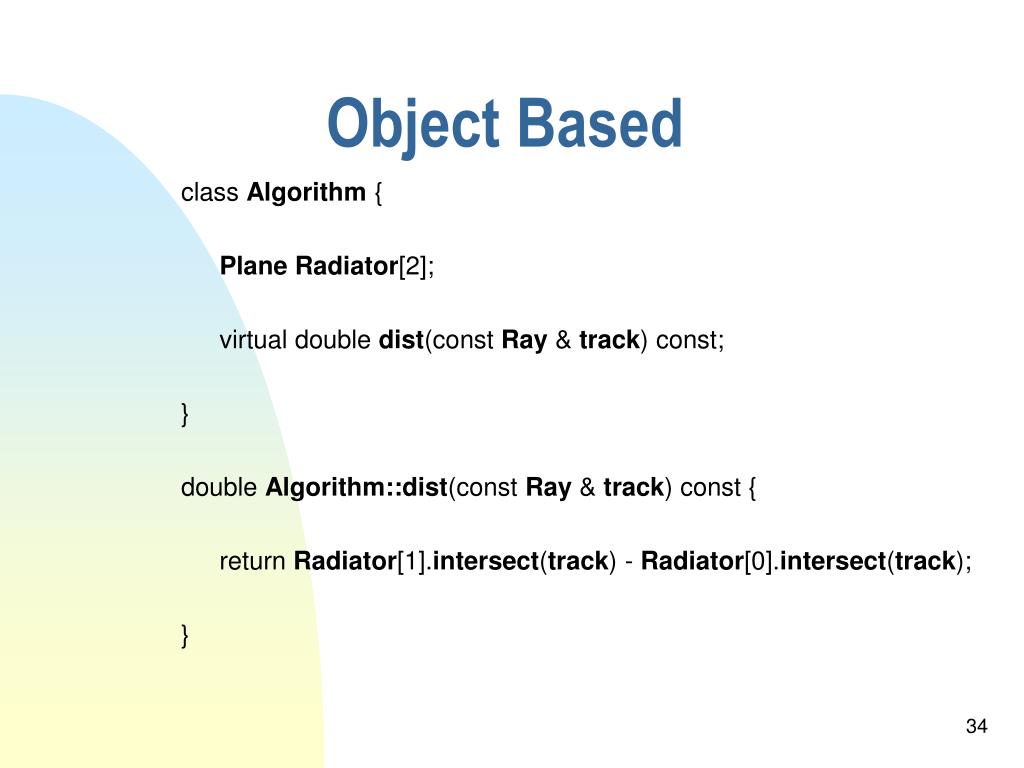 Object Based

class Algorithm {

Plane Radiator[2];

virtual double dist(const Ray & track) const;

}

double Algorithm::dist(const Ray & track) const {

return Radiator[1].intersect(track) - Radiator[0].intersect(track);

}

34